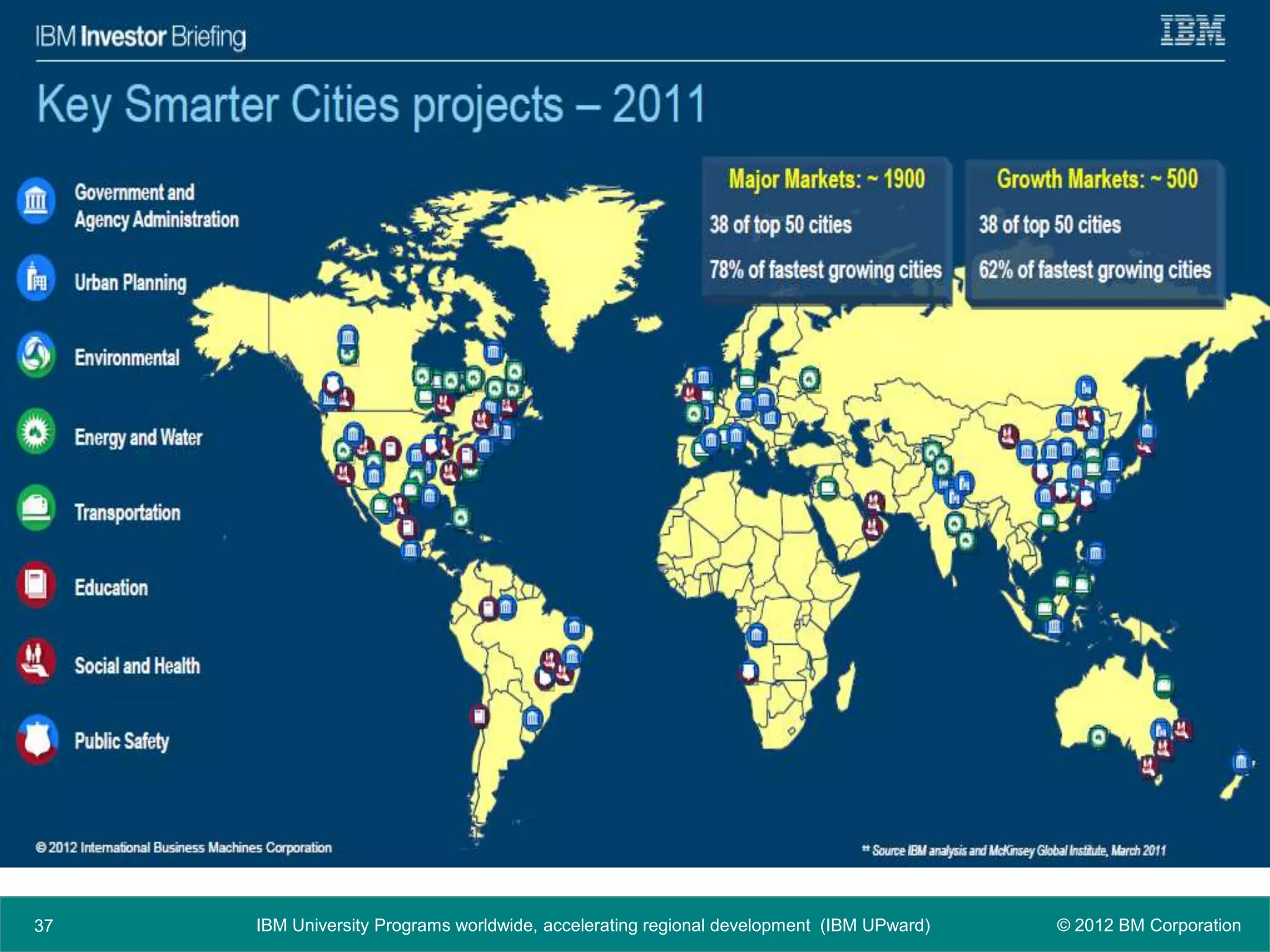 IBM Investor Briefing

IBM

Key Smarter Cities projects – 2011

Government and Agency Administration

Urban Planning

Environmental

Energy and Water

Transportation

Education

Social and Health

Public Safety

Major Markets: ~ 1900

38 of top 50 cities

78% of fastest growing cities

Growth Markets: ~ 500

38 of top 50 cities

62% of fastest growing cities

© 2012 International Business Machines Corporation

** Source IBM analysis and McKinsey Global Institute, March 2011

37

IBM University Programs worldwide, accelerating regional development (IBM UPward)

© 2012 BM Corporation